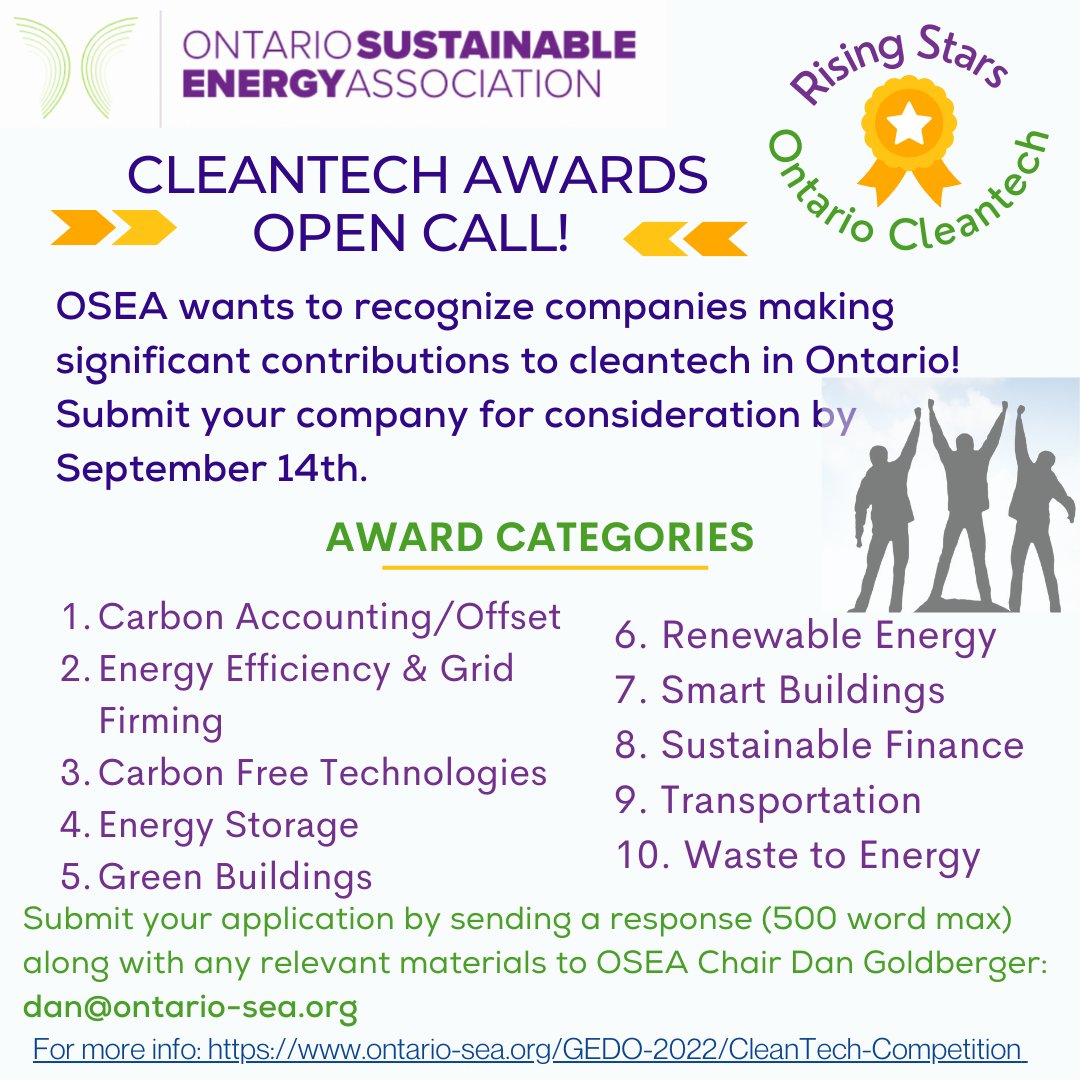 ONTARIO SUSTAINABLE ENERGY ASSOCIATION

Rising Stars
Ontario Cleantech

CLEANTECH AWARDS OPEN CALL!

OSEA wants to recognize companies making significant contributions to cleantech in Ontario! Submit your company for consideration by September 14th.

AWARD CATEGORIES

1. Carbon Accounting/Offset
2. Energy Efficiency & Grid Firming
3. Carbon Free Technologies
4. Energy Storage
5. Green Buildings
6. Renewable Energy
7. Smart Buildings
8. Sustainable Finance
9. Transportation
10. Waste to Energy

Submit your application by sending a response (500 word max) along with any relevant materials to OSEA Chair Dan Goldberger: dan@ontario-sea.org

For more info: https://www.ontario-sea.org/GEDO-2022/CleanTech-Competition